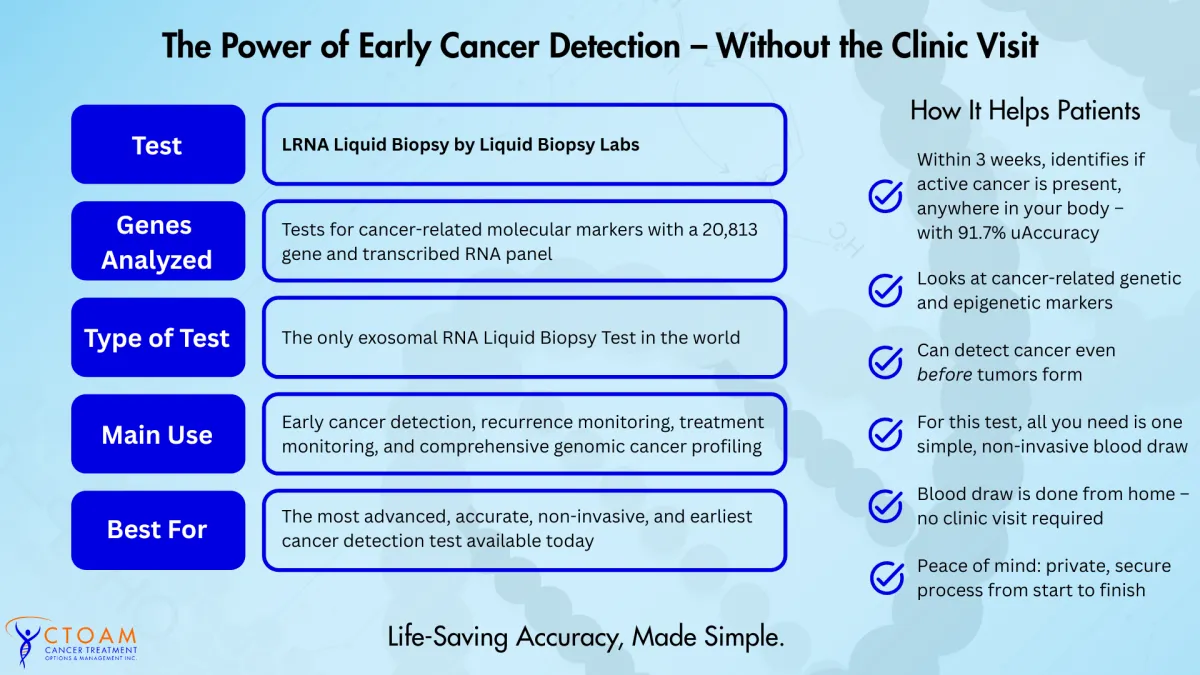 The Power of Early Cancer Detection – Without the Clinic Visit

| | |
|---|---|
| Test | LRNA Liquid Biopsy by Liquid Biopsy Labs |
| Genes Analyzed | Tests for cancer-related molecular markers with a 20,813 gene and transcribed RNA panel |
| Type of Test | The only exosomal RNA Liquid Biopsy Test in the world |
| Main Use | Early cancer detection, recurrence monitoring, treatment monitoring, and comprehensive genomic cancer profiling |
| Best For | The most advanced, accurate, non-invasive, and earliest cancer detection test available today |

How It Helps Patients

Within 3 weeks, identifies if active cancer is present, anywhere in your body – with 91.7% uAccuracy

Looks at cancer-related genetic and epigenetic markers

Can detect cancer even before tumors form

For this test, all you need is one simple, non-invasive blood draw

Blood draw is done from home – no clinic visit required

Peace of mind: private, secure process from start to finish

CTOAM CANCER TREATMENT OPTIONS & MANAGEMENT INC.

Life-Saving Accuracy, Made Simple.